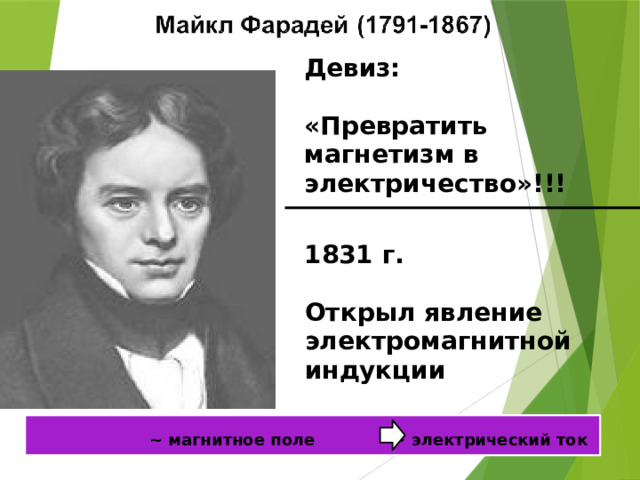 Майкл Фарадей (1791-1867)

Девиз:

«Превратить магнетизм в электричество»!!!

1831 г.

Открыл явление электромагнитной индукции

~ магнитное поле электрический ток